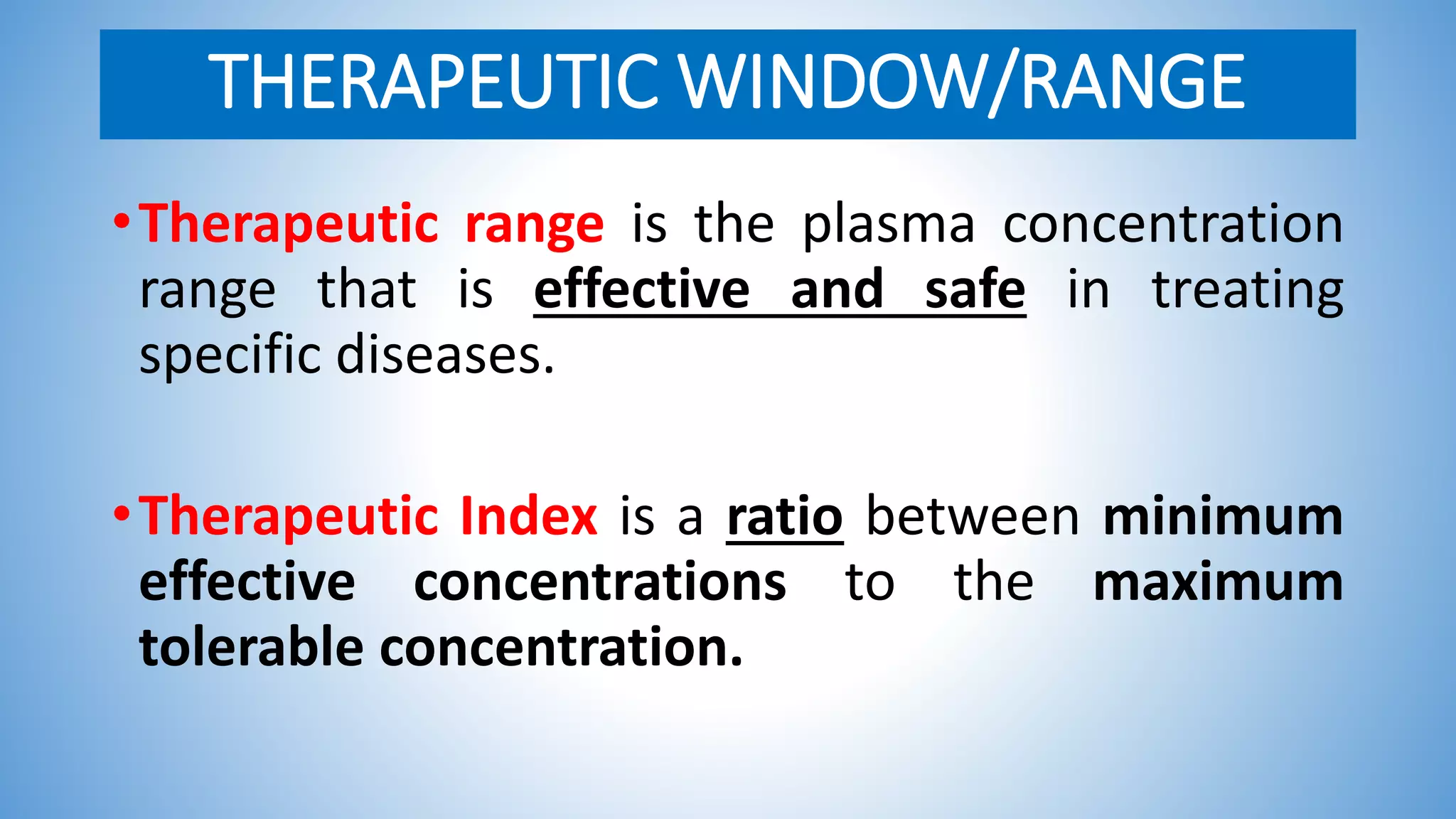 THERAPEUTIC WINDOW/RANGE

• Therapeutic range is the plasma concentration range that is effective and safe in treating specific diseases.

• Therapeutic Index is a ratio between minimum effective concentrations to the maximum tolerable concentration.